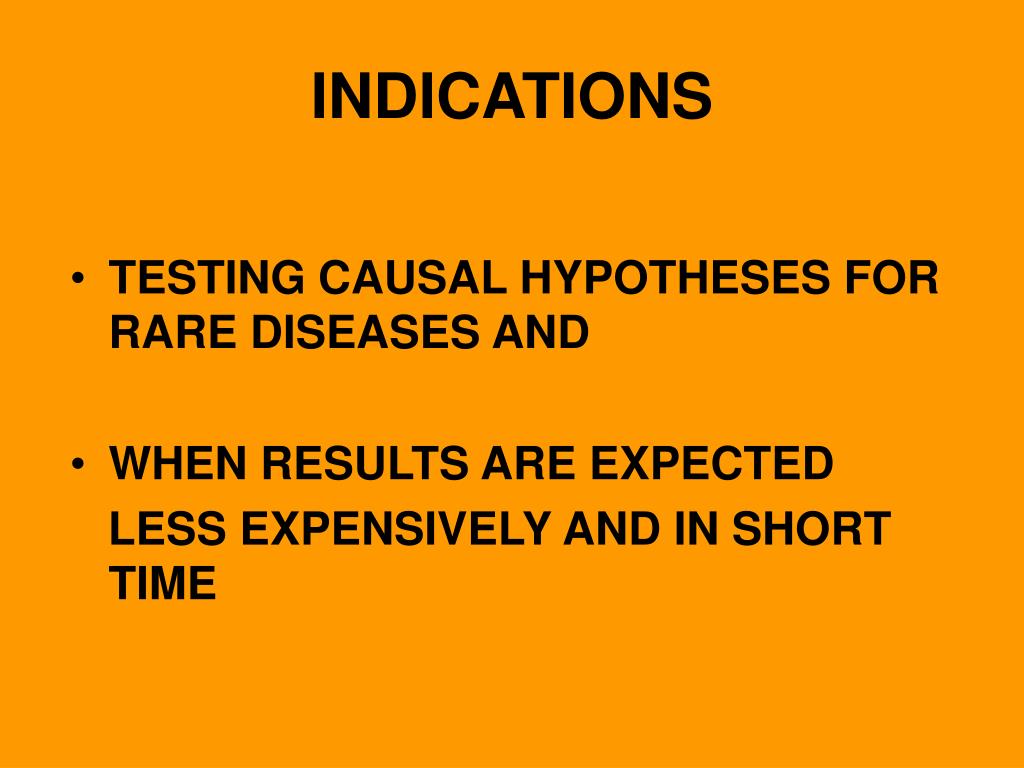 INDICATIONS

• TESTING CAUSAL HYPOTHESES FOR RARE DISEASES AND

• WHEN RESULTS ARE EXPECTED LESS EXPENSIVELY AND IN SHORT TIME